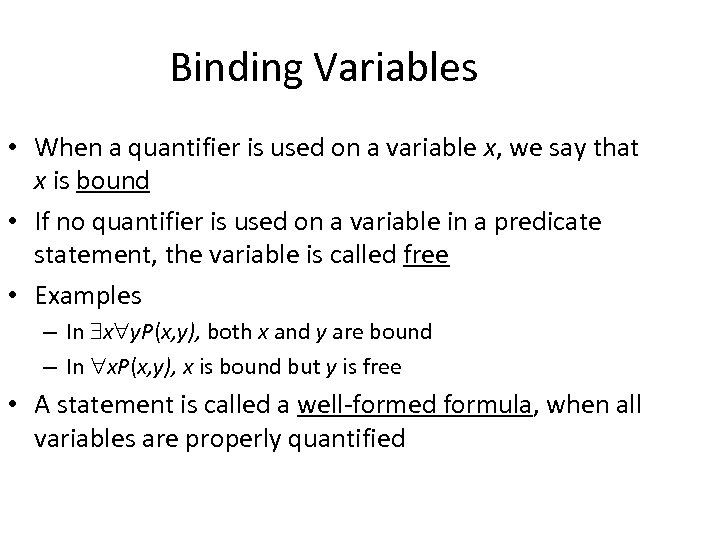 Binding Variables

• When a quantifier is used on a variable $x$, we say that $x$ is bound

• If no quantifier is used on a variable in a predicate statement, the variable is called free

• Examples
– In $\exists x \forall y P(x,y)$, both $x$ and $y$ are bound
– In $\forall x P(x,y)$, $x$ is bound but $y$ is free

• A statement is called a well-formed formula, when all variables are properly quantified